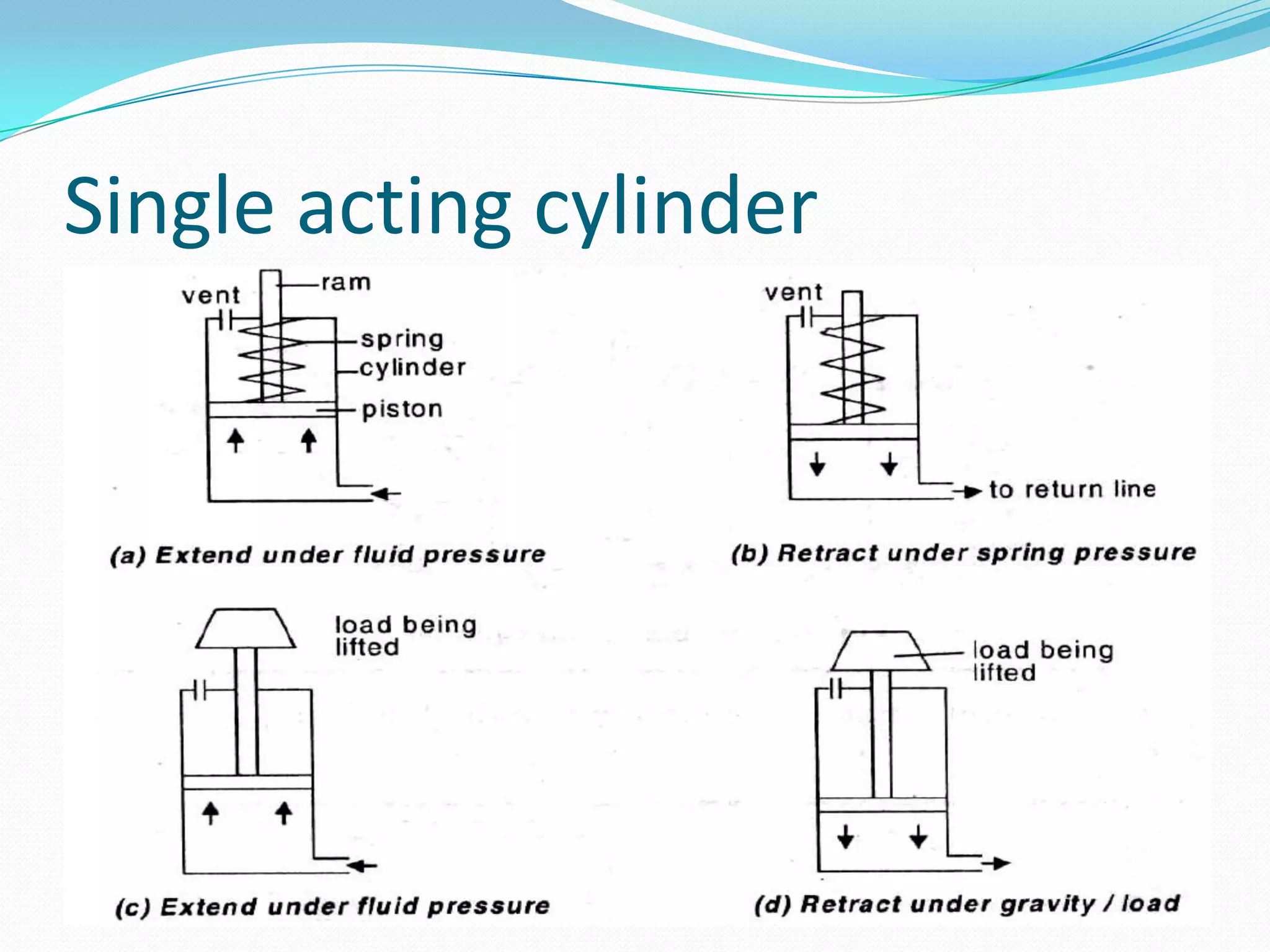 Single acting cylinder

vent
ram
spring
cylinder
piston

(a) Extend under fluid pressure

vent
to return line

(b) Retract under spring pressure

load being lifted

(c) Extend under fluid pressure

load being lifted

(d) Retract under gravity / load